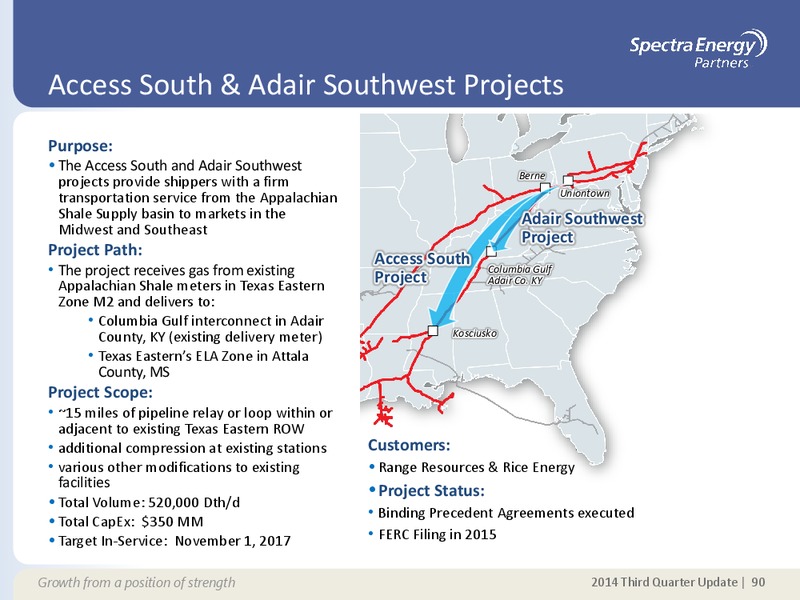 Spectra Energy Partners

Access South & Adair Southwest Projects

Purpose:
• The Access South and Adair Southwest projects provide shippers with a firm transportation service from the Appalachian Shale Supply basin to markets in the Midwest and Southeast

Project Path:
• The project receives gas from existing Appalachian Shale meters in Texas Eastern Zone M2 and delivers to:
• Columbia Gulf interconnect in Adair County, KY (existing delivery meter)
• Texas Eastern's ELA Zone in Attala County, MS

Project Scope:
• ~15 miles of pipeline relay or loop within or adjacent to existing Texas Eastern ROW
• additional compression at existing stations
• various other modifications to existing facilities
• Total Volume: 520,000 Dth/d
• Total CapEx: $350 MM
• Target In-Service: November 1, 2017

Berne
Uniontown
Adair Southwest Project
Access South Project
Columbia Gulf Adair Co. KY
Kosciusko

Customers:
• Range Resources & Rice Energy
• Project Status:
• Binding Precedent Agreements executed
• FERC Filing in 2015

Growth from a position of strength

2014 Third Quarter Update | 90